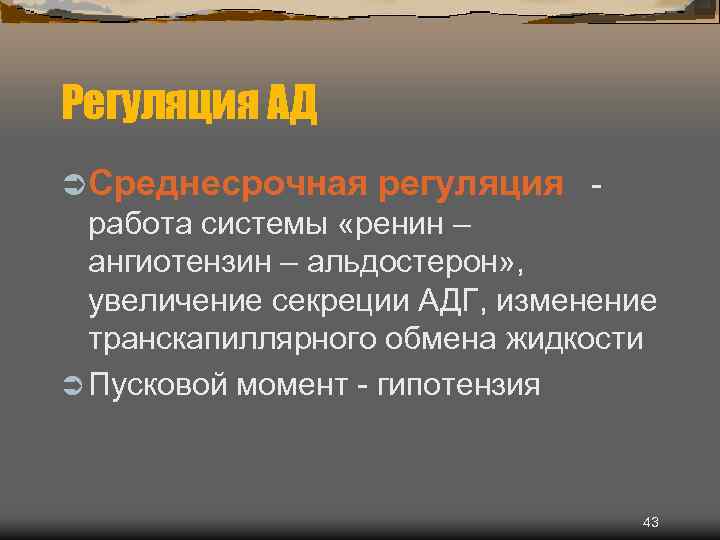 Регуляция АД

Среднесрочная регуляция - работа системы «ренин – ангиотензин – альдостерон», увеличение секреции АДГ, изменение транскапиллярного обмена жидкости

Пусковой момент - гипотензия

43